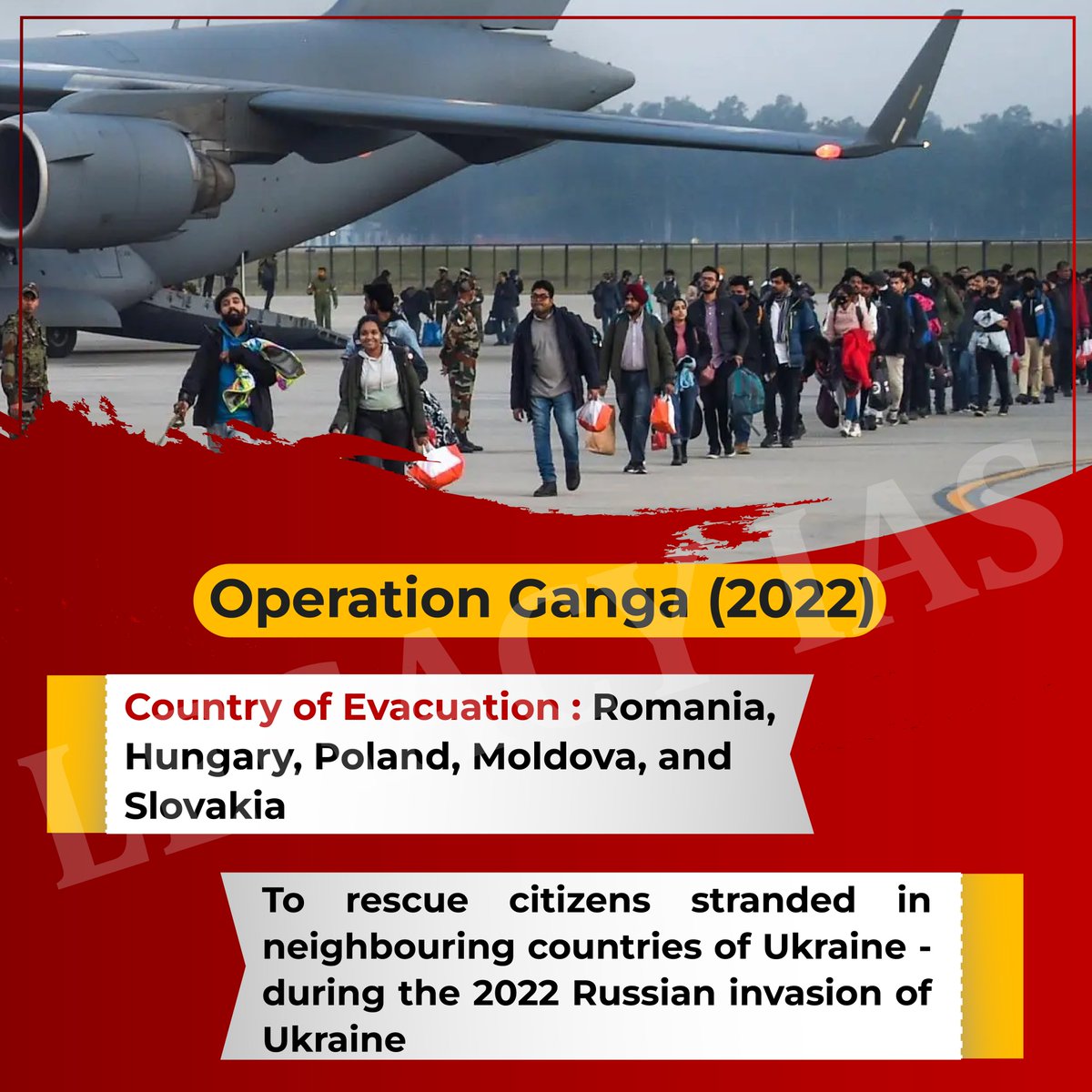 LEGACY IAS

Operation Ganga (2022)

Country of Evacuation : Romania, Hungary, Poland, Moldova, and Slovakia

To rescue citizens stranded in neighbouring countries of Ukraine - during the 2022 Russian invasion of Ukraine